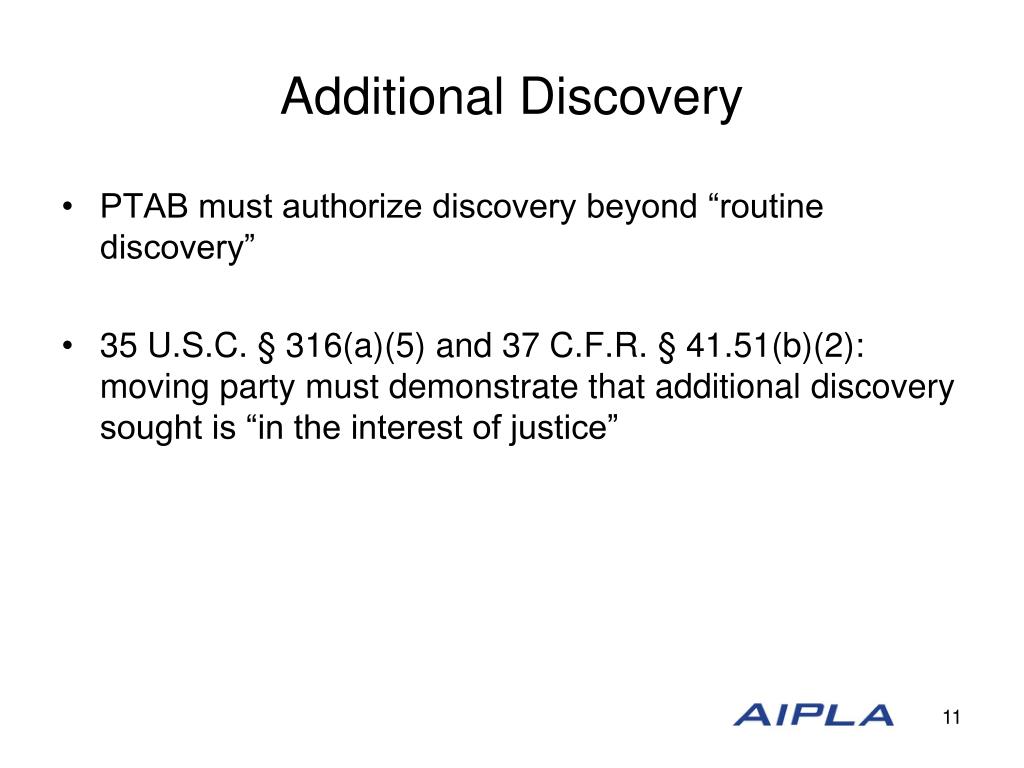 Additional Discovery

• PTAB must authorize discovery beyond “routine discovery”

• 35 U.S.C. § 316(a)(5) and 37 C.F.R. § 41.51(b)(2): moving party must demonstrate that additional discovery sought is “in the interest of justice”

AIPLA

11